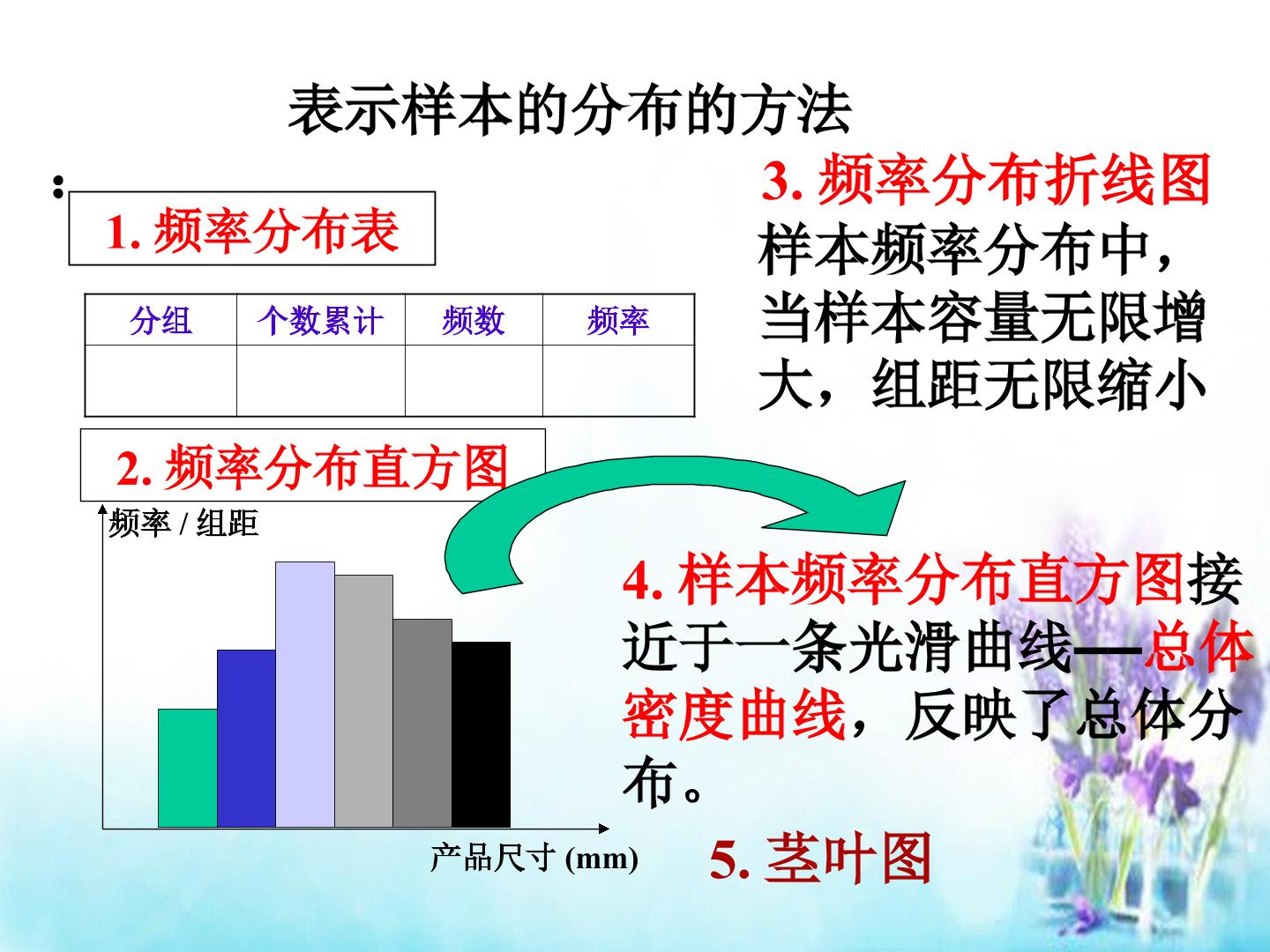 表示样本的分布的方法

:

1. 频率分布表

| 分组 | 个数累计 | 频数 | 频率 |
|---|---|---|---|
| | | | |

2. 频率分布直方图

频率 / 组距

产品尺寸 (mm)

3. 频率分布折线图

样本频率分布中，当样本容量无限增大，组距无限缩小

4. 样本频率分布直方图接近于一条光滑曲线——总体密度曲线，反映了总体分布。

5. 茎叶图